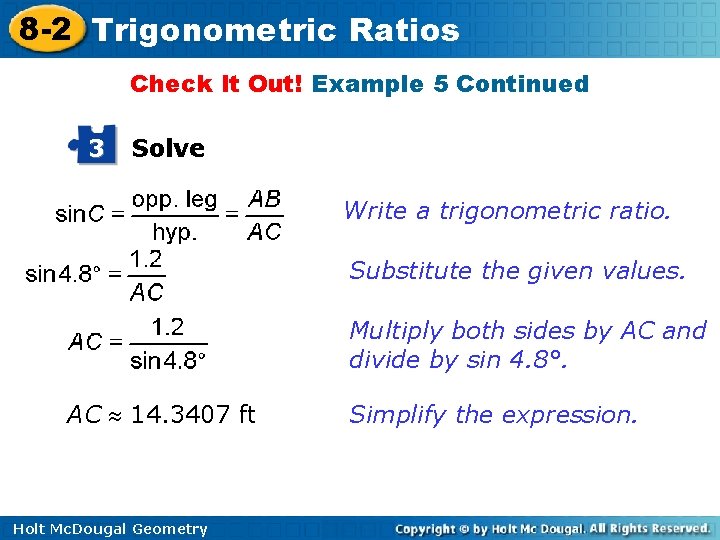 8-2 Trigonometric Ratios

Check It Out! Example 5 Continued

3 Solve

$\sin C = \frac{\text{opp. leg}}{\text{hyp.}} = \frac{AB}{AC}$

Write a trigonometric ratio.

$\sin 4.8° = \frac{1.2}{AC}$

Substitute the given values.

$AC = \frac{1.2}{\sin 4.8°}$

Multiply both sides by AC and divide by sin 4.8°.

$AC \approx 14.3407$ ft

Simplify the expression.

Holt McDougal Geometry

Copyright © by Holt Mc Dougal. All Rights Reserved.